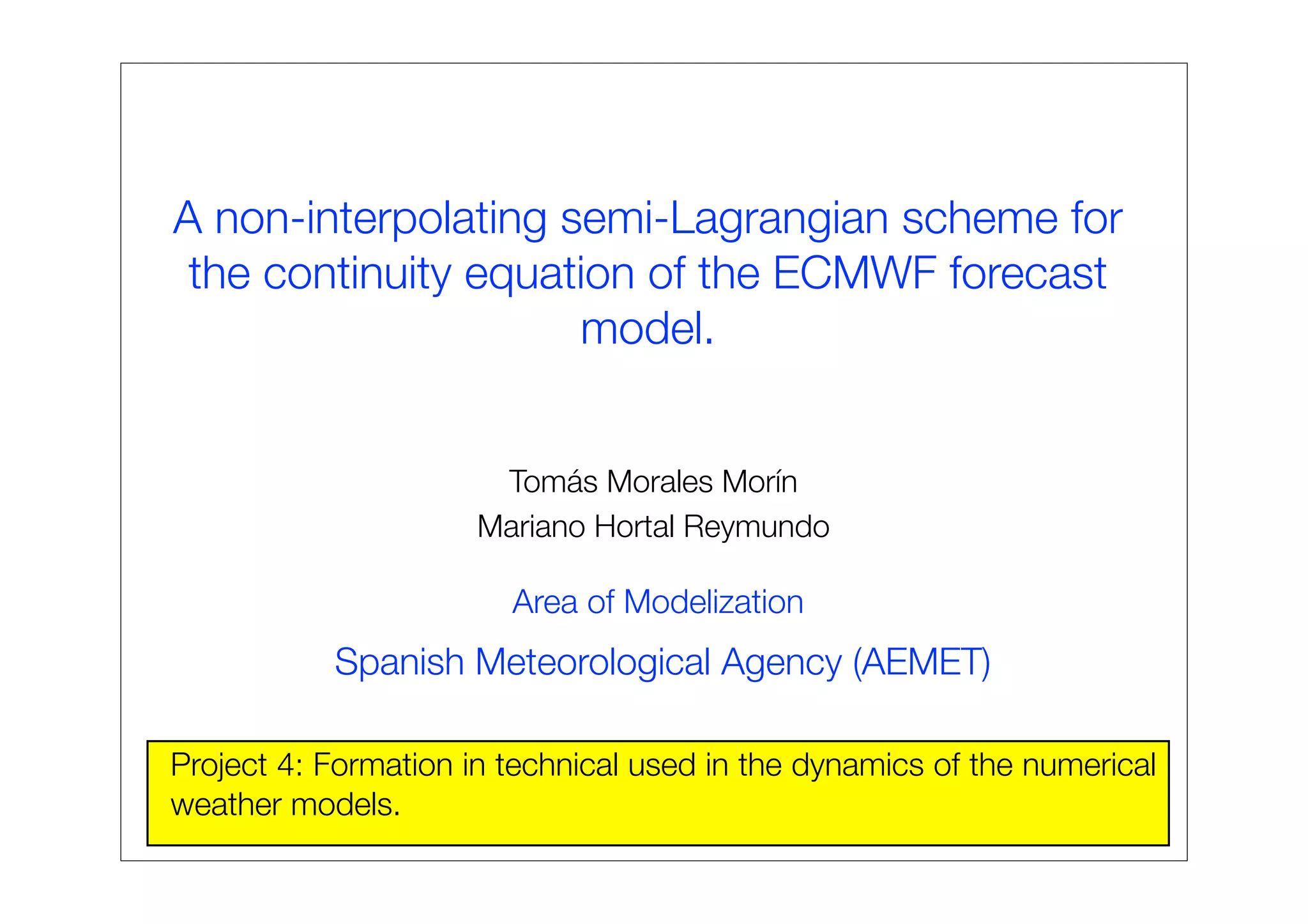 A non-interpolating semi-Lagrangian scheme for the continuity equation of the ECMWF forecast model.

Tomás Morales Morín

Mariano Hortal Reymundo

Area of Modelization

Spanish Meteorological Agency (AEMET)

Project 4: Formation in technical used in the dynamics of the numerical weather models.